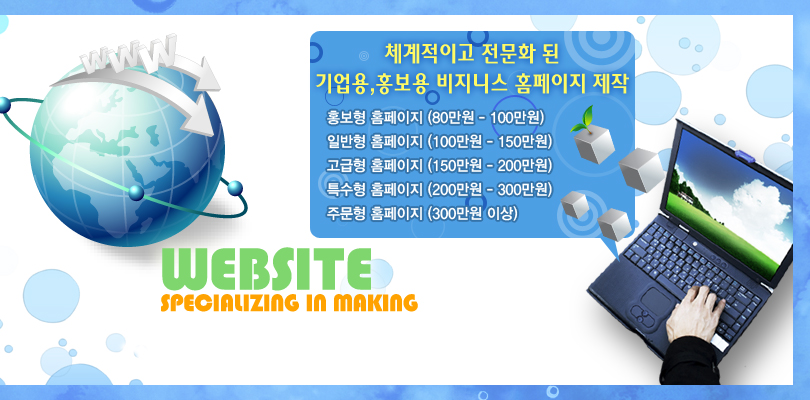 WWW

체계적이고 전문화 된
기업용,홍보용 비지니스 홈페이지 제작

홍보형 홈페이지 (80만원 - 100만원)
일반형 홈페이지 (100만원 - 150만원)
고급형 홈페이지 (150만원 - 200만원)
특수형 홈페이지 (200만원 - 300만원)
주문형 홈페이지 (300만원 이상)

WEBSITE
SPECIALIZING IN MAKING